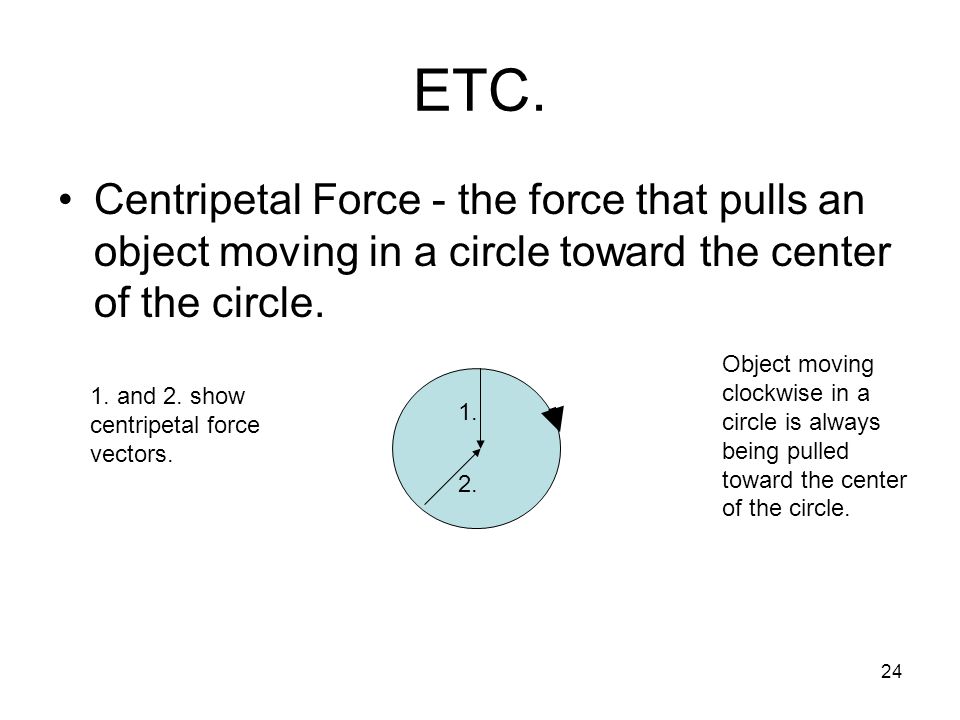 ETC.

• Centripetal Force - the force that pulls an object moving in a circle toward the center of the circle.

1. and 2. show centripetal force vectors.

1.

2.

Object moving clockwise in a circle is always being pulled toward the center of the circle.

24